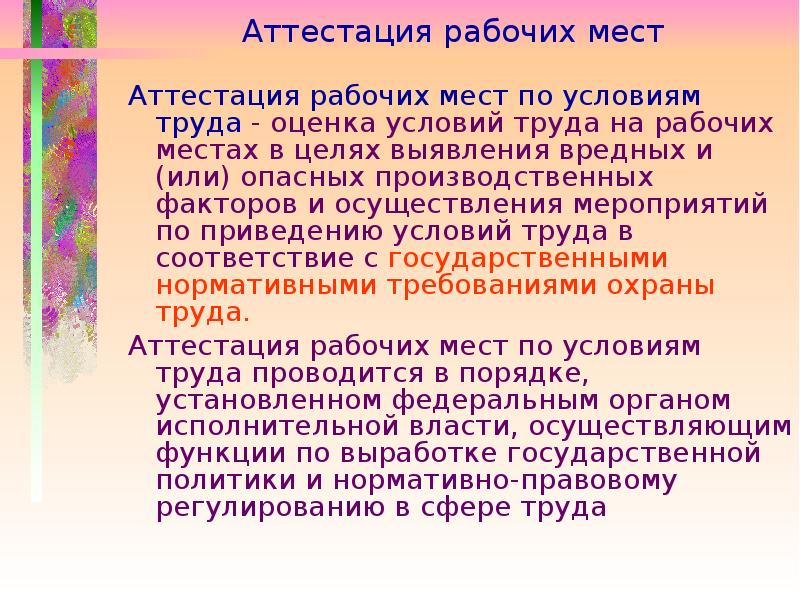 Аттестация рабочих мест

Аттестация рабочих мест по условиям труда - оценка условий труда на рабочих местах в целях выявления вредных и (или) опасных производственных факторов и осуществления мероприятий по приведению условий труда в соответствие с государственными нормативными требованиями охраны труда.

Аттестация рабочих мест по условиям труда проводится в порядке, установленном федеральным органом исполнительной власти, осуществляющим функции по выработке государственной политики и нормативно-правовому регулированию в сфере труда